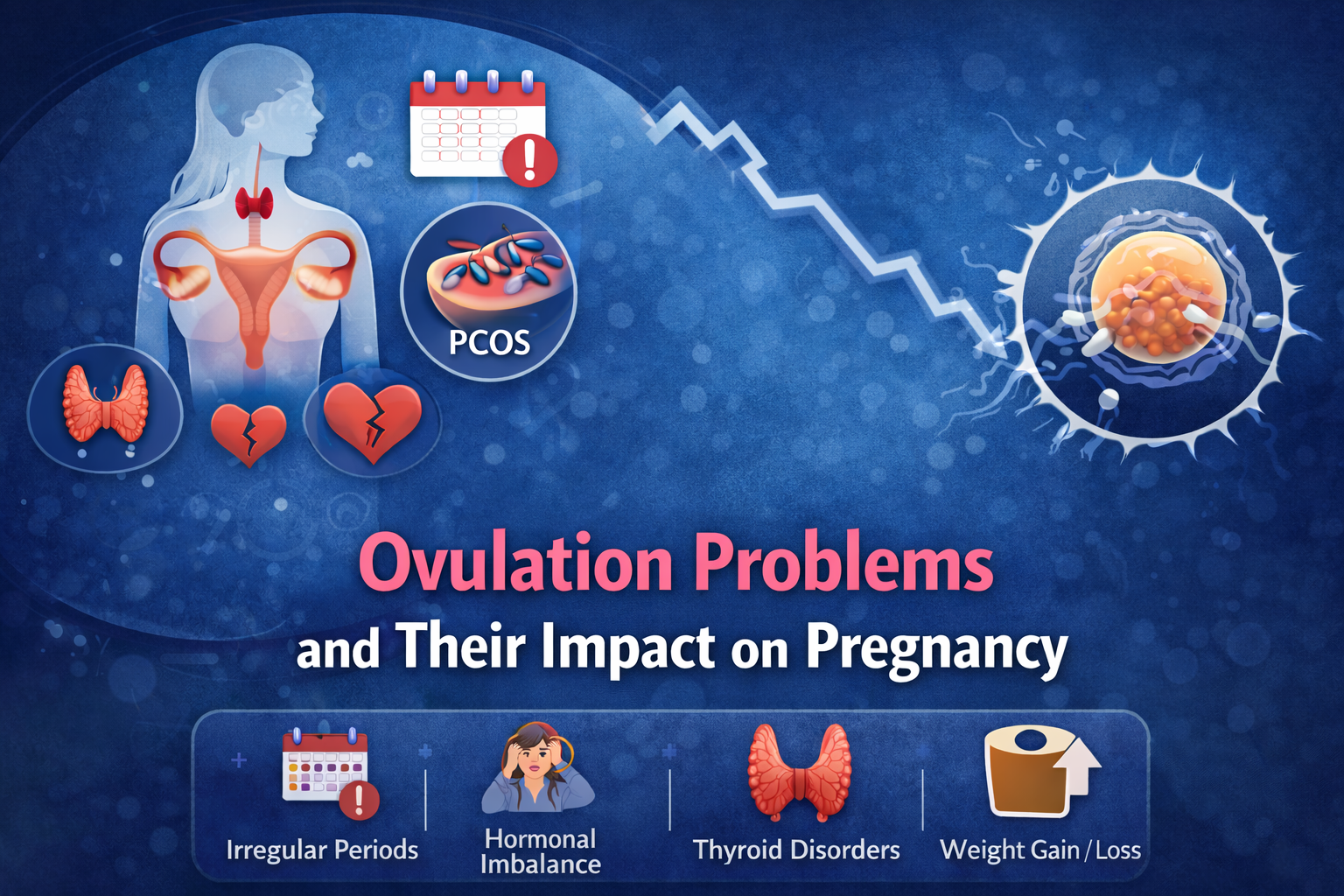 PCOS

Ovulation Problems
and Their Impact on Pregnancy

Irregular Periods
Hormonal Imbalance
Thyroid Disorders
Weight Gain / Loss